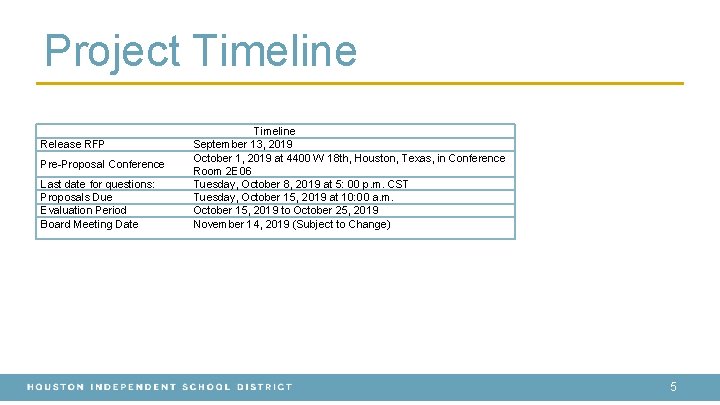 Project Timeline

| Timeline | |
|---|---|
| Release RFP | September 13, 2019 |
| Pre-Proposal Conference | October 1, 2019 at 4400 W 18th, Houston, Texas, in Conference Room 2E06 |
| Last date for questions: | Tuesday, October 8, 2019 at 5: 00 p.m. CST |
| Proposals Due | Tuesday, October 15, 2019 at 10:00 a.m. |
| Evaluation Period | October 15, 2019 to October 25, 2019 |
| Board Meeting Date | November 14, 2019 (Subject to Change) |

HOUSTON INDEPENDENT SCHOOL DISTRICT

5